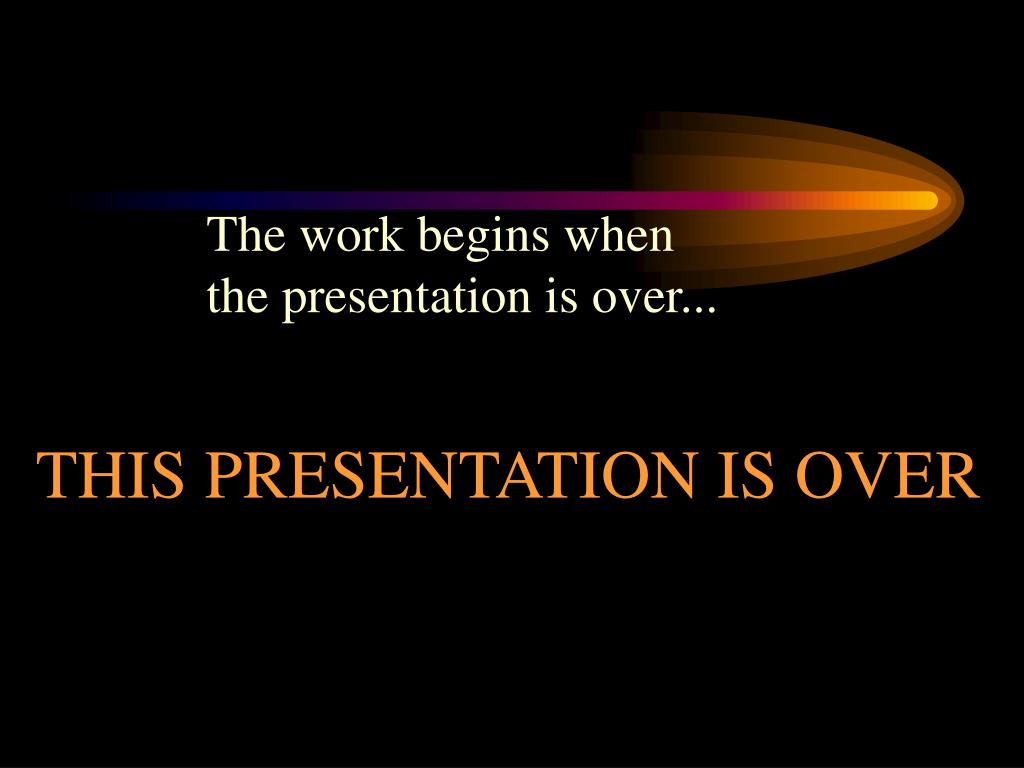 The work begins when the presentation is over...

THIS PRESENTATION IS OVER